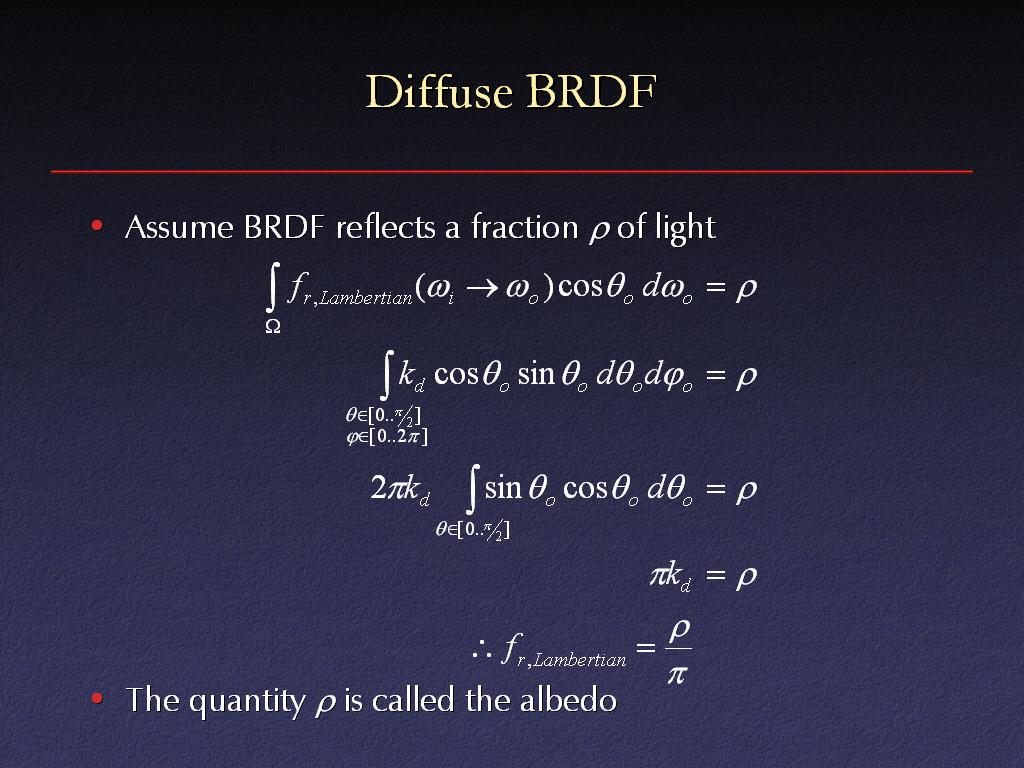 Diffuse BRDF

• Assume BRDF reflects a fraction $\rho$ of light

$\int_{\Omega} f_{r,Lambertian}(\omega_i \rightarrow \omega_o)\cos\theta_o \, d\omega_o = \rho$

$\int_{\substack{\theta\in[0..\pi/2] \\ \varphi\in[0..2\pi]}} k_d \cos\theta_o \sin\theta_o \, d\theta_o d\varphi_o = \rho$

$2\pi k_d \int_{\theta\in[0..\pi/2]} \sin\theta_o \cos\theta_o \, d\theta_o = \rho$

$\pi k_d = \rho$

$\therefore f_{r,Lambertian} = \frac{\rho}{\pi}$

• The quantity $\rho$ is called the albedo